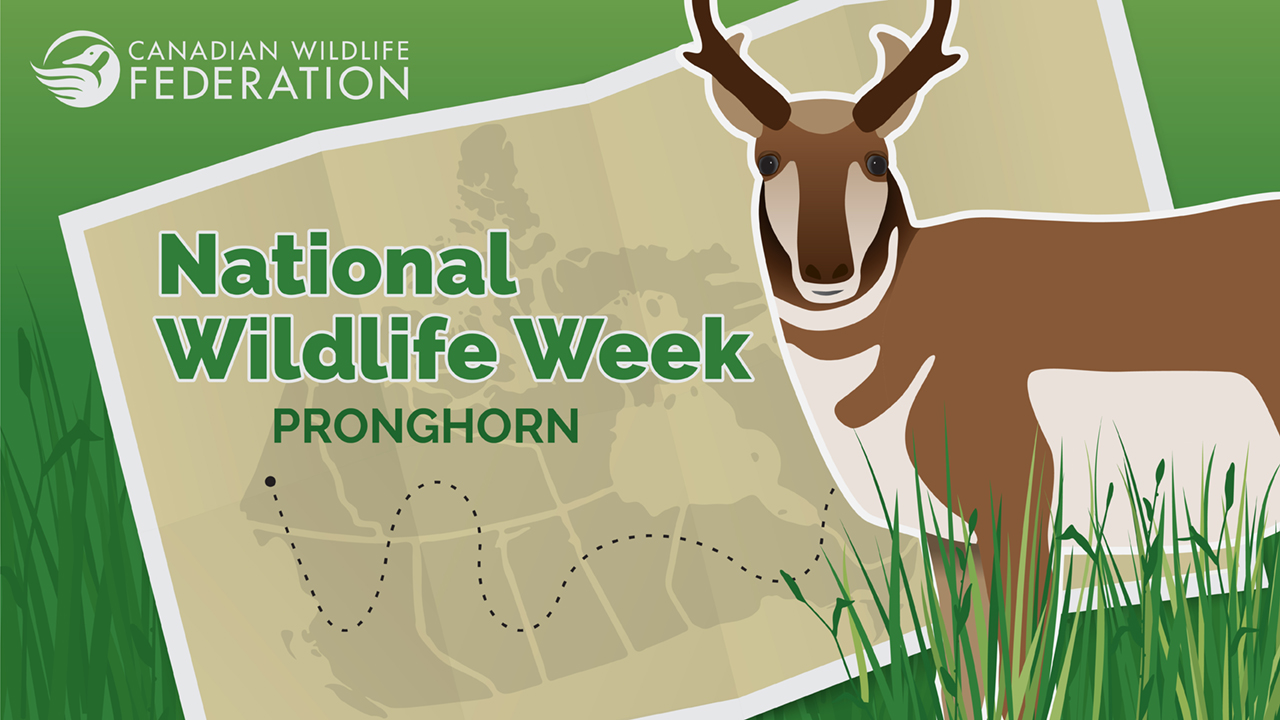 CANADIAN WILDLIFE FEDERATION

National Wildlife Week

PRONGHORN